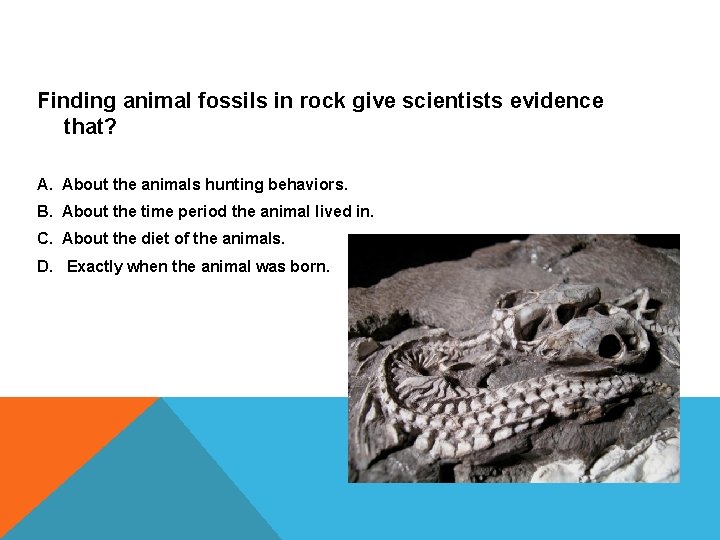 Finding animal fossils in rock give scientists evidence that?

A. About the animals hunting behaviors.
B. About the time period the animal lived in.
C. About the diet of the animals.
D. Exactly when the animal was born.